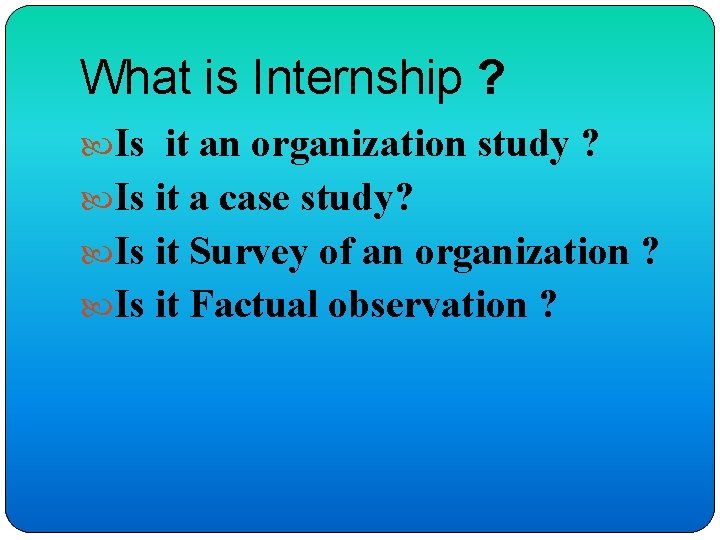 What is Internship ?

Is it an organization study ?
Is it a case study?
Is it Survey of an organization ?
Is it Factual observation ?